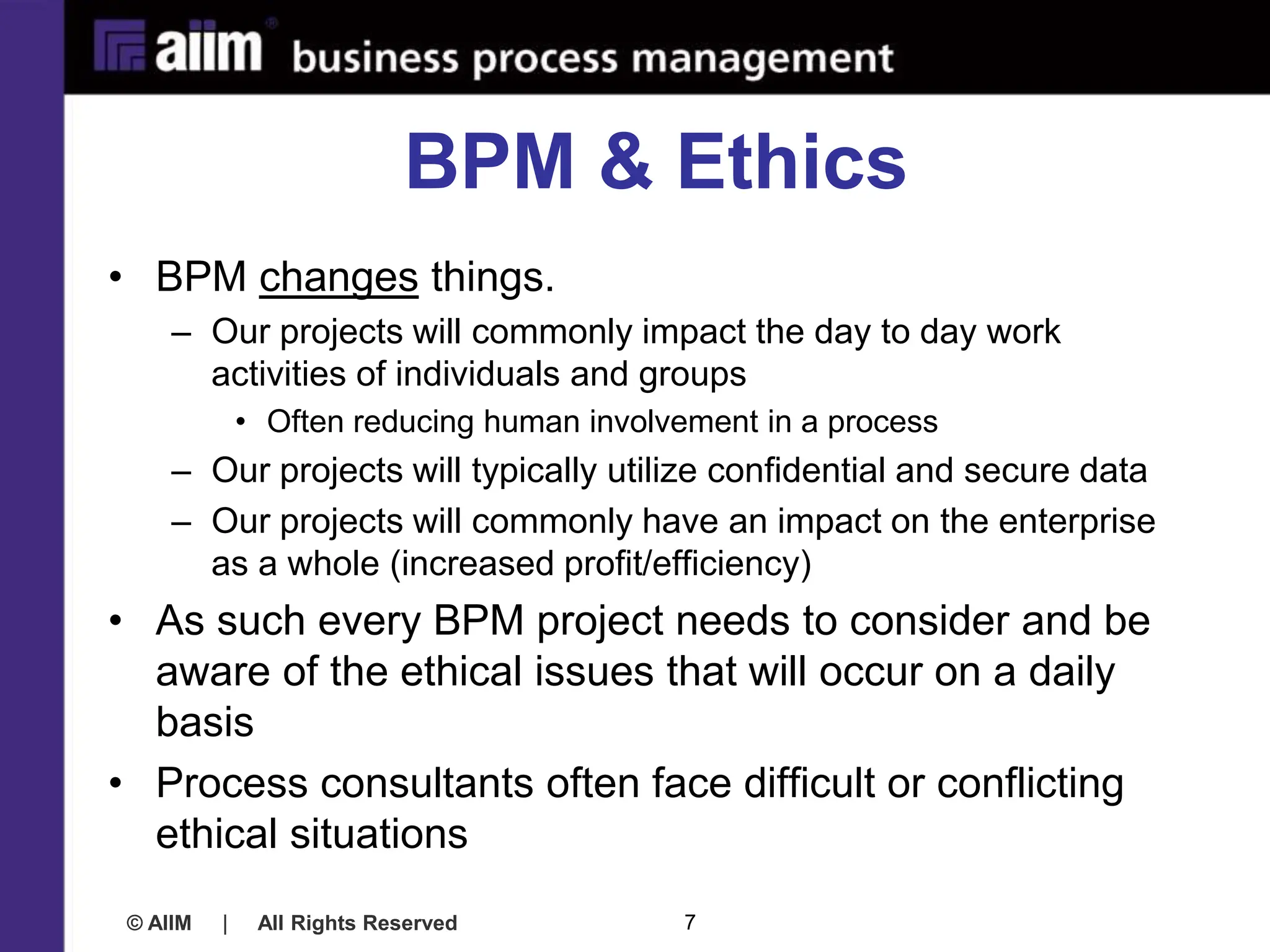 aiim® business process management

BPM & Ethics

• BPM changes things.
  – Our projects will commonly impact the day to day work activities of individuals and groups
    • Often reducing human involvement in a process
  – Our projects will typically utilize confidential and secure data
  – Our projects will commonly have an impact on the enterprise as a whole (increased profit/efficiency)
• As such every BPM project needs to consider and be aware of the ethical issues that will occur on a daily basis
• Process consultants often face difficult or conflicting ethical situations

© AIIM | All Rights Reserved 7